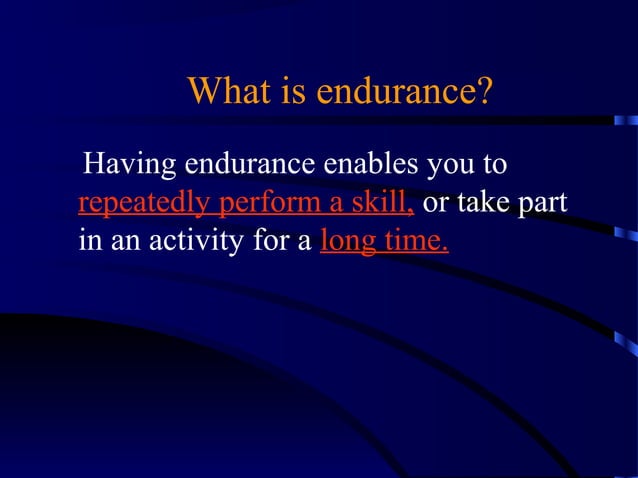 What is endurance?

Having endurance enables you to repeatedly perform a skill, or take part in an activity for a long time.